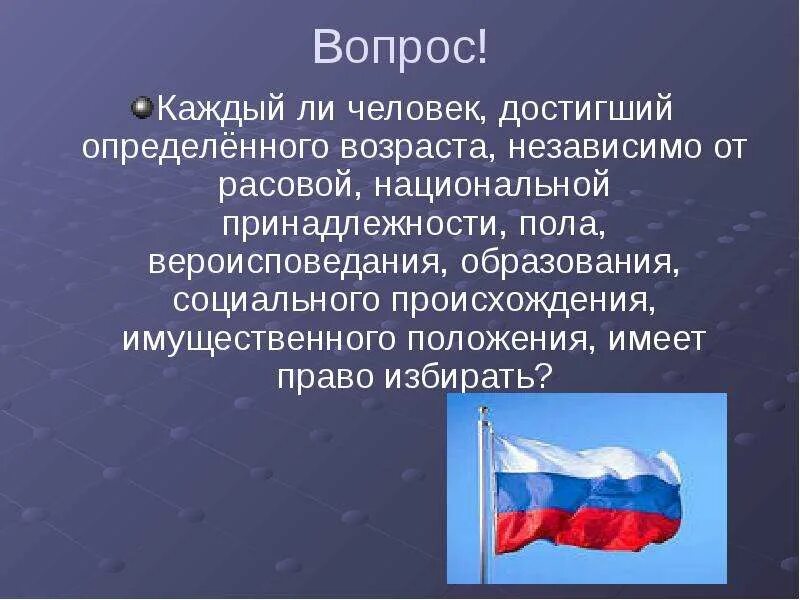 Вопрос!

Каждый ли человек, достигший определённого возраста, независимо от расовой, национальной принадлежности, пола, вероисповедания, образования, социального происхождения, имущественного положения, имеет право избирать?